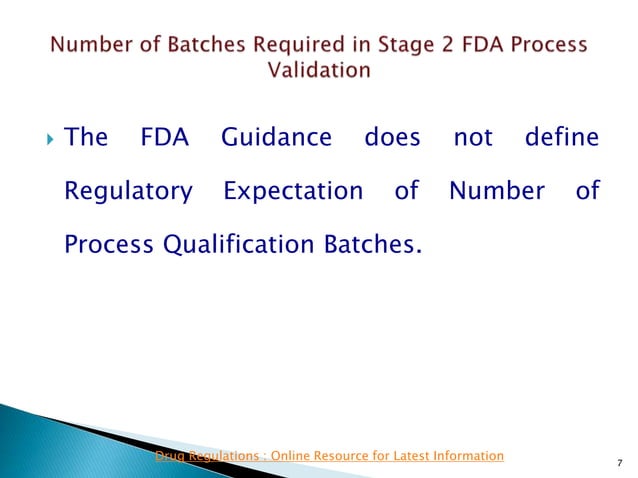 Number of Batches Required in Stage 2 FDA Process Validation

The FDA Guidance does not define Regulatory Expectation of Number of Process Qualification Batches.

Drug Regulations : Online Resource for Latest Information

7